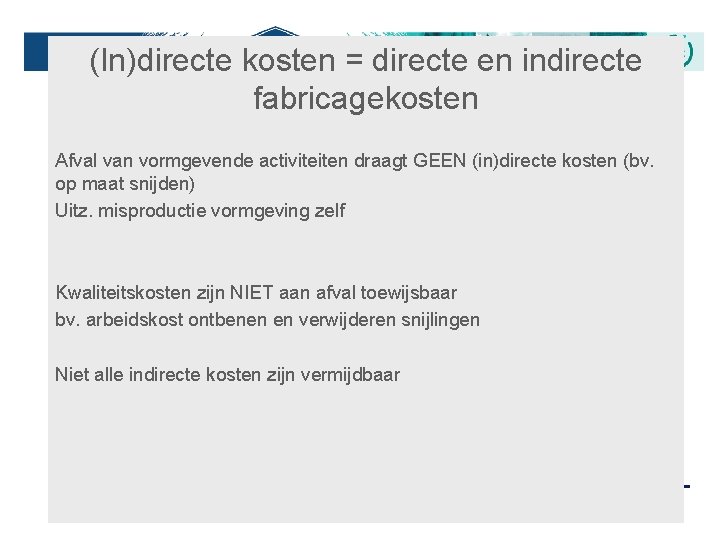 (In)directe kosten = directe en indirecte fabricagekosten

Afval van vormgevende activiteiten draagt GEEN (in)directe kosten (bv. op maat snijden)
Uitz. misproductie vormgeving zelf

Kwaliteitskosten zijn NIET aan afval toewijsbaar
bv. arbeidskost ontbenen en verwijderen snijlingen

Niet alle indirecte kosten zijn vermijdbaar